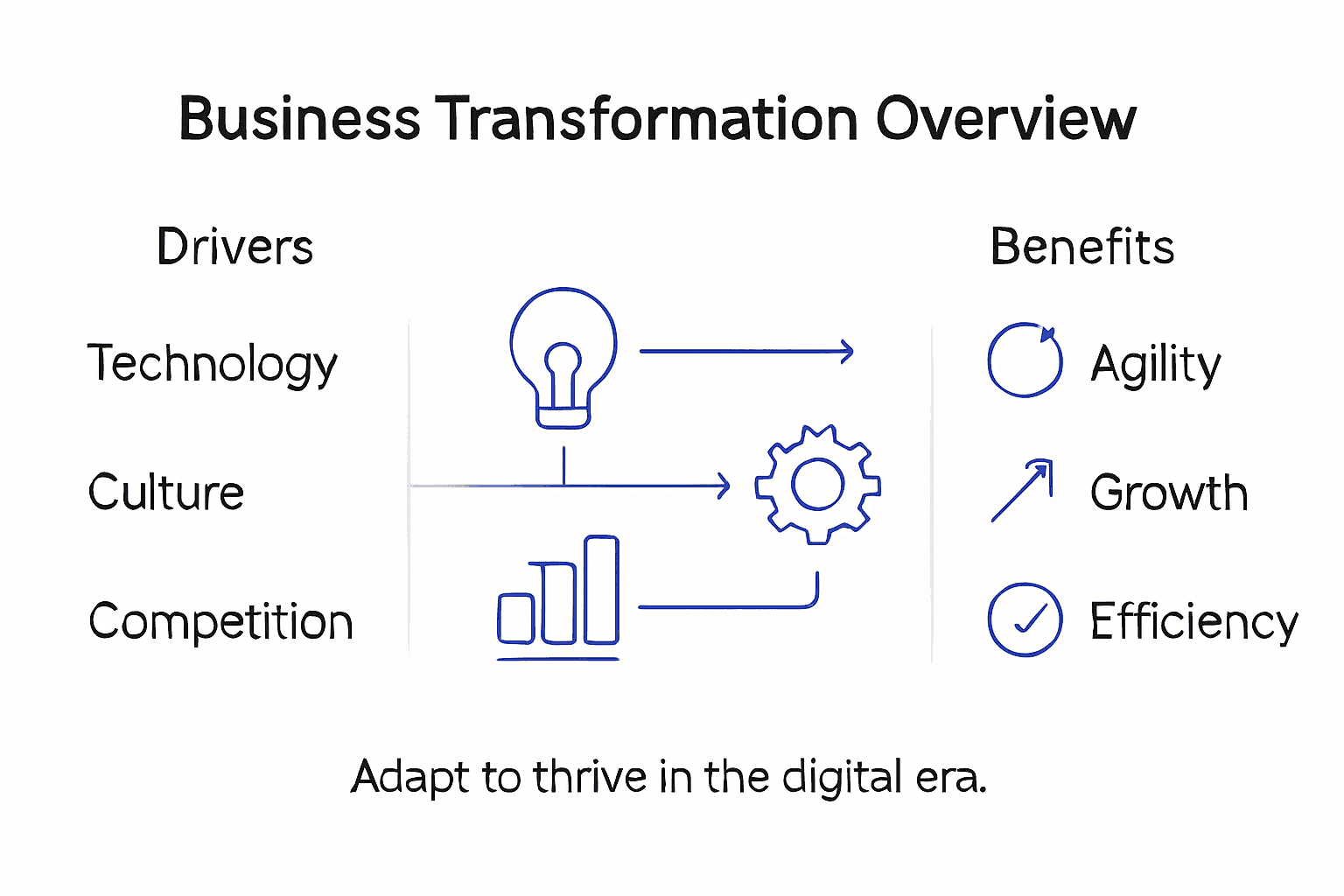 Business Transformation Overview

Drivers

Technology

Culture

Competition

Benefits

Agility

Growth

Efficiency

Adapt to thrive in the digital era.